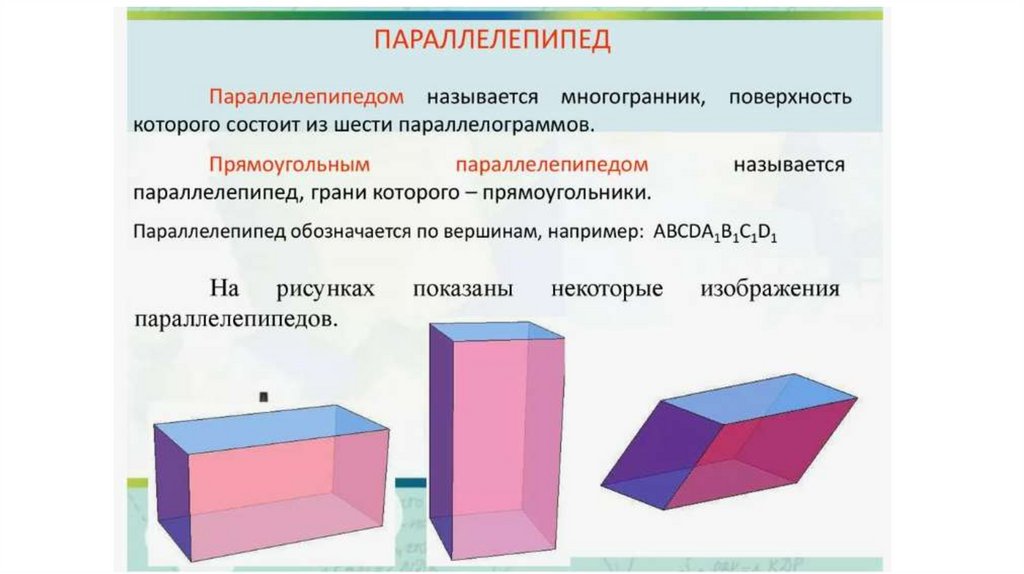 ПАРАЛЛЕЛЕПИПЕД

Параллелепипедом называется многогранник, поверхность которого состоит из шести параллелограммов.

Прямоугольным параллелепипедом называется параллелепипед, грани которого – прямоугольники.

Параллелепипед обозначается по вершинам, например: $ABCDA_1B_1C_1D_1$

На рисунках показаны некоторые изображения параллелепипедов.